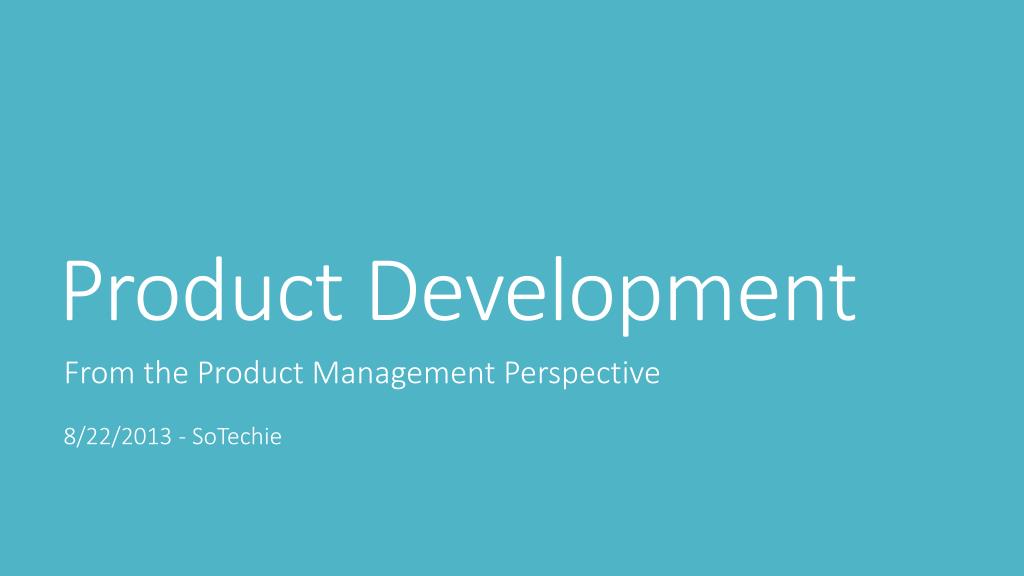 Product Development

From the Product Management Perspective

8/22/2013 - SoTechie